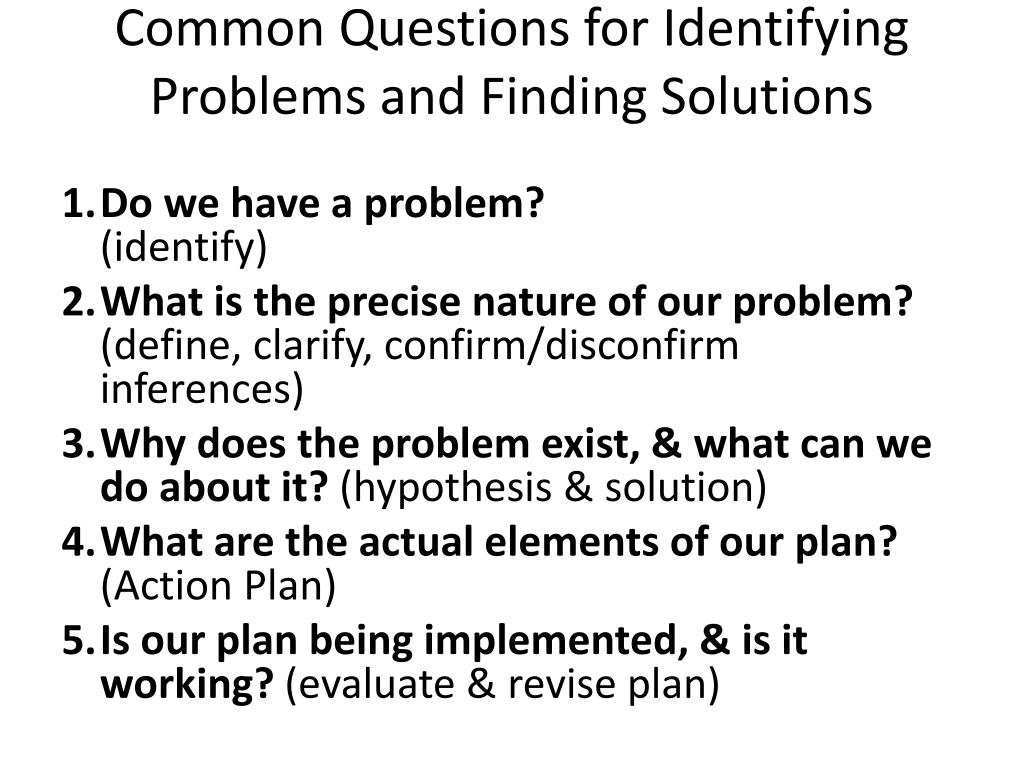 Common Questions for Identifying Problems and Finding Solutions

1. Do we have a problem? (identify)
2. What is the precise nature of our problem? (define, clarify, confirm/disconfirm inferences)
3. Why does the problem exist, & what can we do about it? (hypothesis & solution)
4. What are the actual elements of our plan? (Action Plan)
5. Is our plan being implemented, & is it working? (evaluate & revise plan)